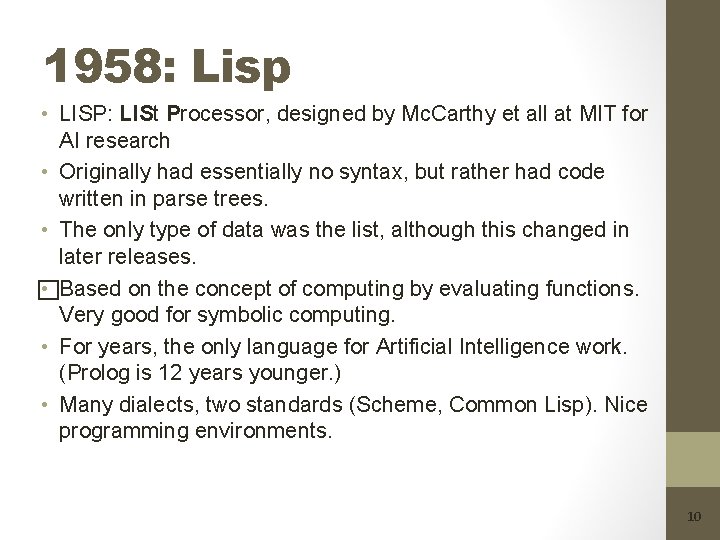 1958: Lisp

• LISP: LISt Processor, designed by McCarthy et all at MIT for AI research

• Originally had essentially no syntax, but rather had code written in parse trees.

• The only type of data was the list, although this changed in later releases.

• Based on the concept of computing by evaluating functions. Very good for symbolic computing.

• For years, the only language for Artificial Intelligence work. (Prolog is 12 years younger.)

• Many dialects, two standards (Scheme, Common Lisp). Nice programming environments.

10